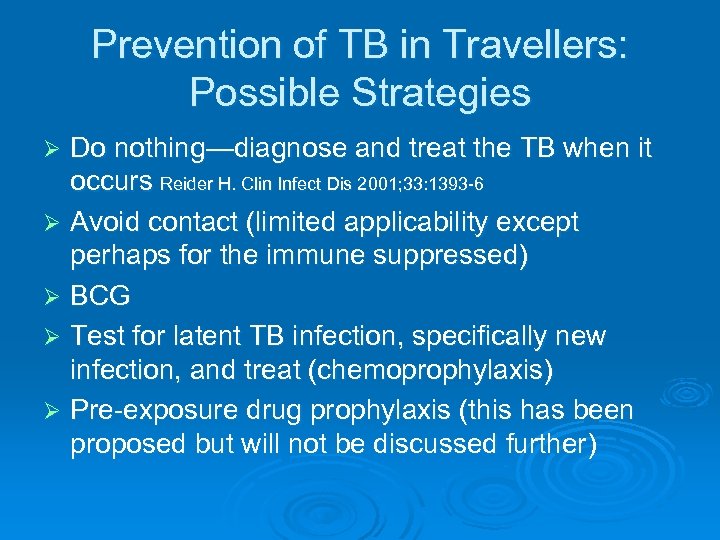 Prevention of TB in Travellers: Possible Strategies

➢ Do nothing—diagnose and treat the TB when it occurs Reider H. Clin Infect Dis 2001;33:1393-6

➢ Avoid contact (limited applicability except perhaps for the immune suppressed)

➢ BCG

➢ Test for latent TB infection, specifically new infection, and treat (chemoprophylaxis)

➢ Pre-exposure drug prophylaxis (this has been proposed but will not be discussed further)